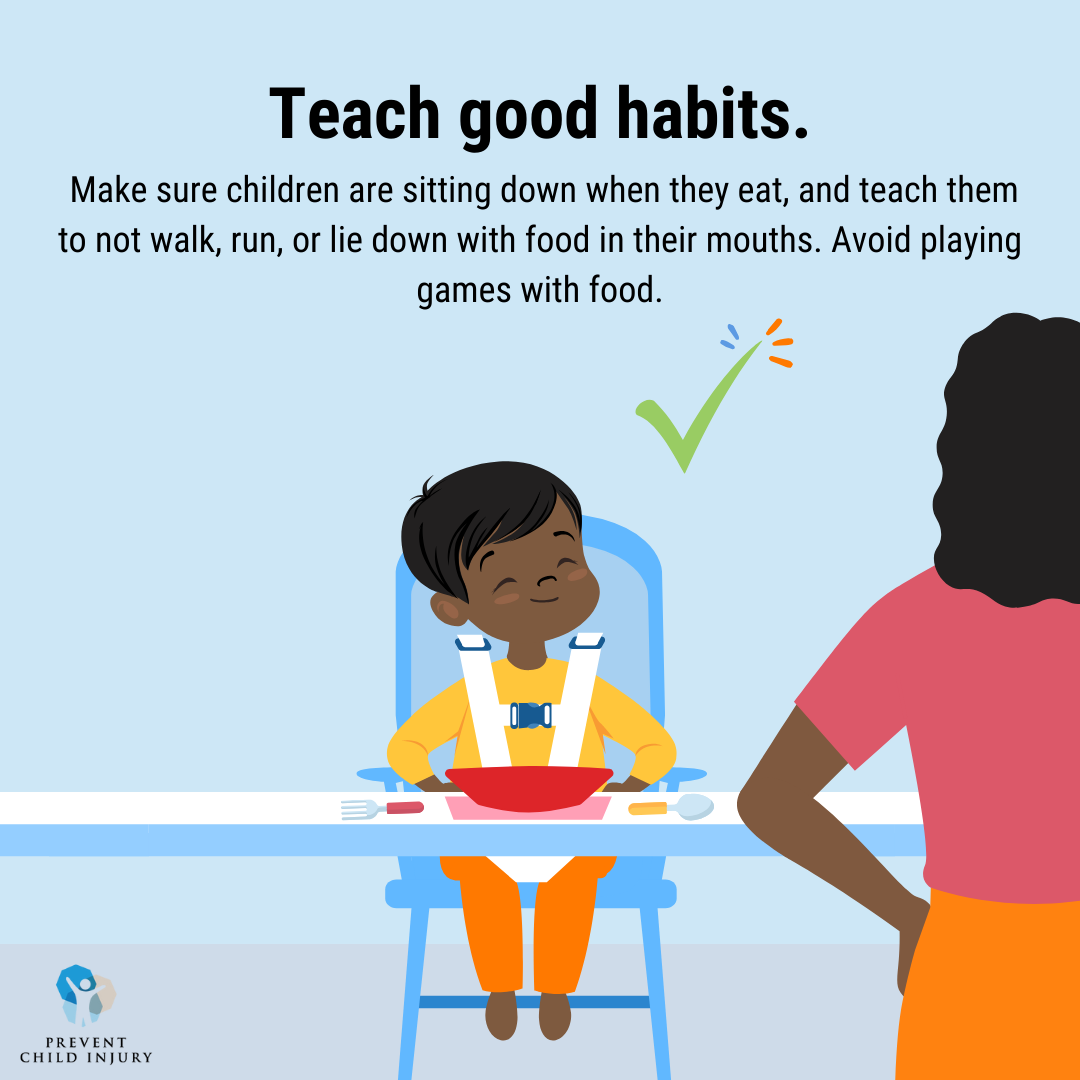 Teach good habits.

Make sure children are sitting down when they eat, and teach them to not walk, run, or lie down with food in their mouths. Avoid playing games with food.

PREVENT
CHILD INJURY